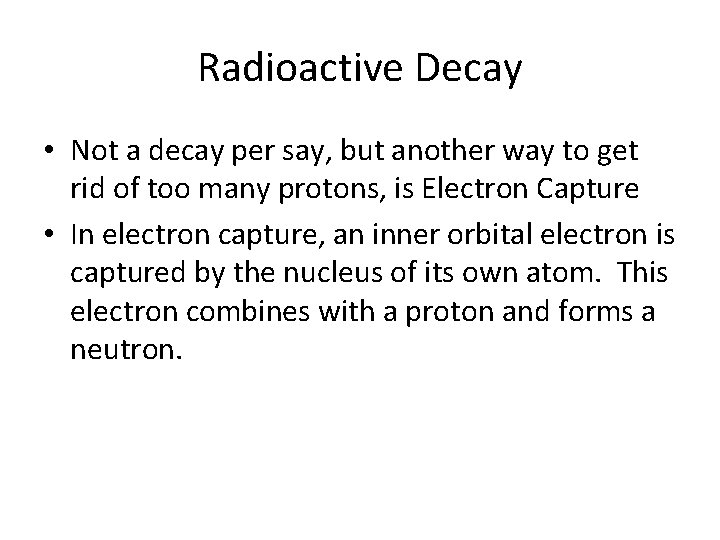 Radioactive Decay

• Not a decay per say, but another way to get rid of too many protons, is Electron Capture

• In electron capture, an inner orbital electron is captured by the nucleus of its own atom. This electron combines with a proton and forms a neutron.